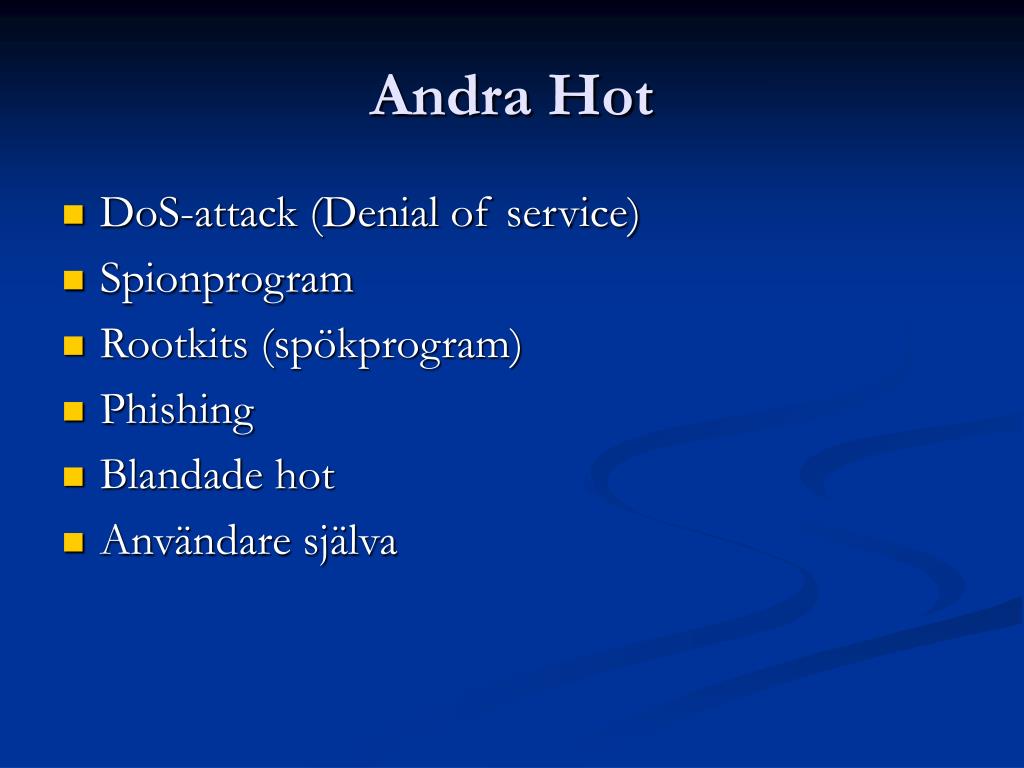 Andra Hot

- DoS-attack (Denial of service)
- Spionprogram
- Rootkits (spökprogram)
- Phishing
- Blandade hot
- Användare själva